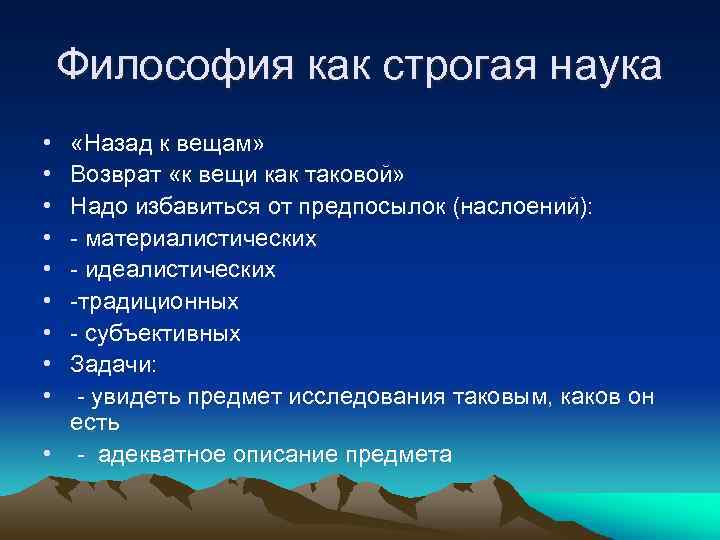 Философия как строгая наука

• «Назад к вещам»
• Возврат «к вещи как таковой»
• Надо избавиться от предпосылок (наслоений):
• - материалистических
• - идеалистических
• -традиционных
• - субъективных
• Задачи:
• - увидеть предмет исследования таковым, каков он есть
• - адекватное описание предмета